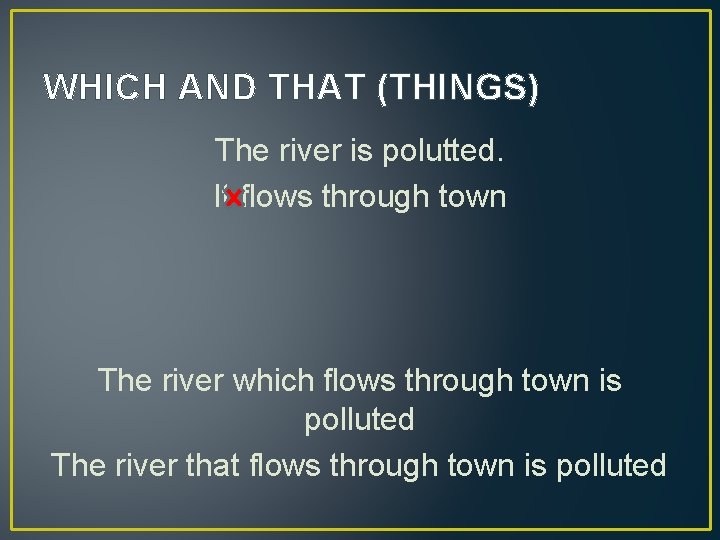 WHICH AND THAT (THINGS)

The river is polutted.
It flows through town

The river which flows through town is polluted
The river that flows through town is polluted